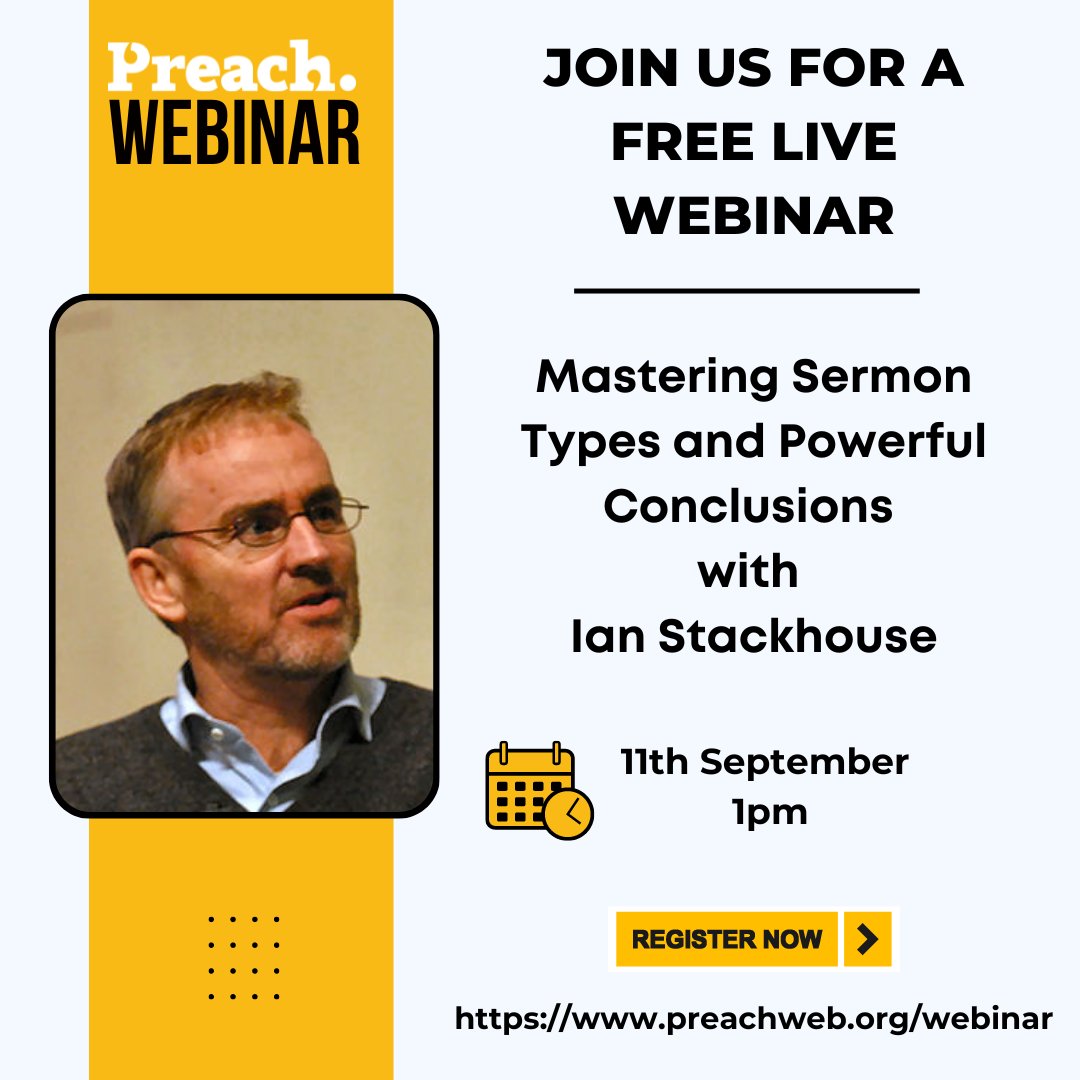 Preach.
WEBINAR

JOIN US FOR A FREE LIVE WEBINAR

Mastering Sermon Types and Powerful Conclusions with Ian Stackhouse

11th September
1pm

REGISTER NOW

https://www.preachweb.org/webinar